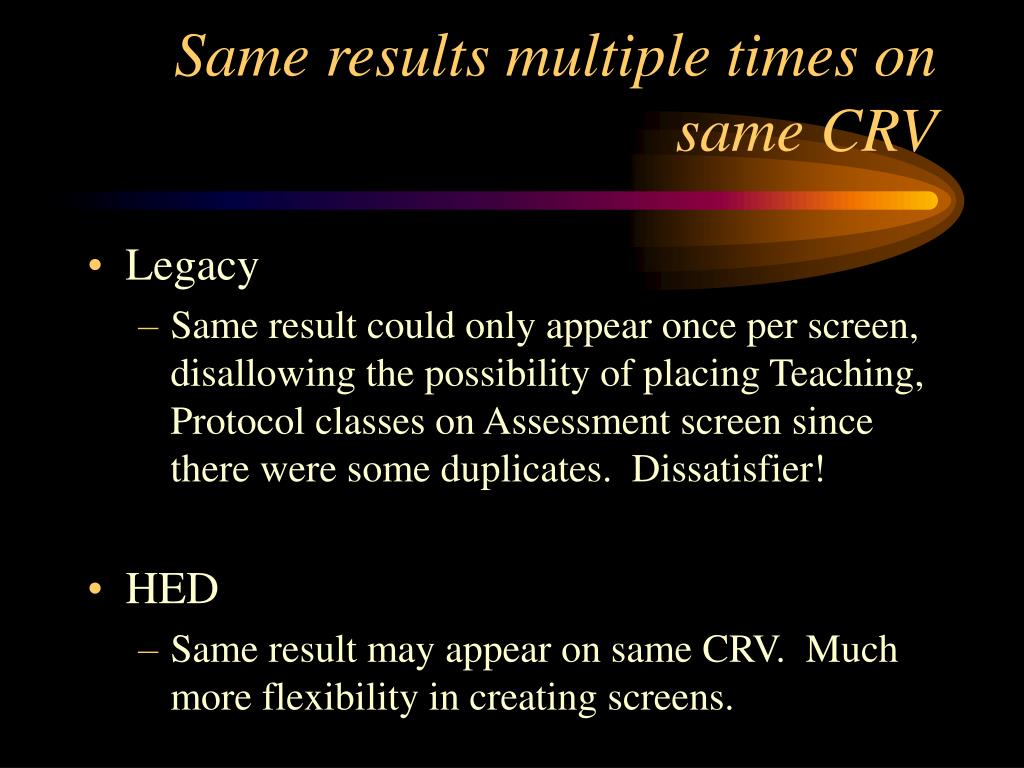 Same results multiple times on same CRV

• Legacy
– Same result could only appear once per screen, disallowing the possibility of placing Teaching, Protocol classes on Assessment screen since there were some duplicates.  Dissatisfier!

• HED
– Same result may appear on same CRV.  Much more flexibility in creating screens.